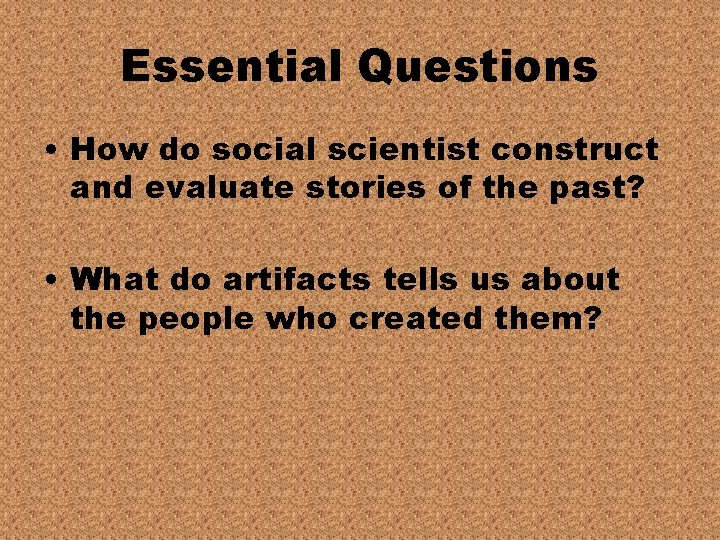 Essential Questions

• How do social scientist construct and evaluate stories of the past?

• What do artifacts tells us about the people who created them?